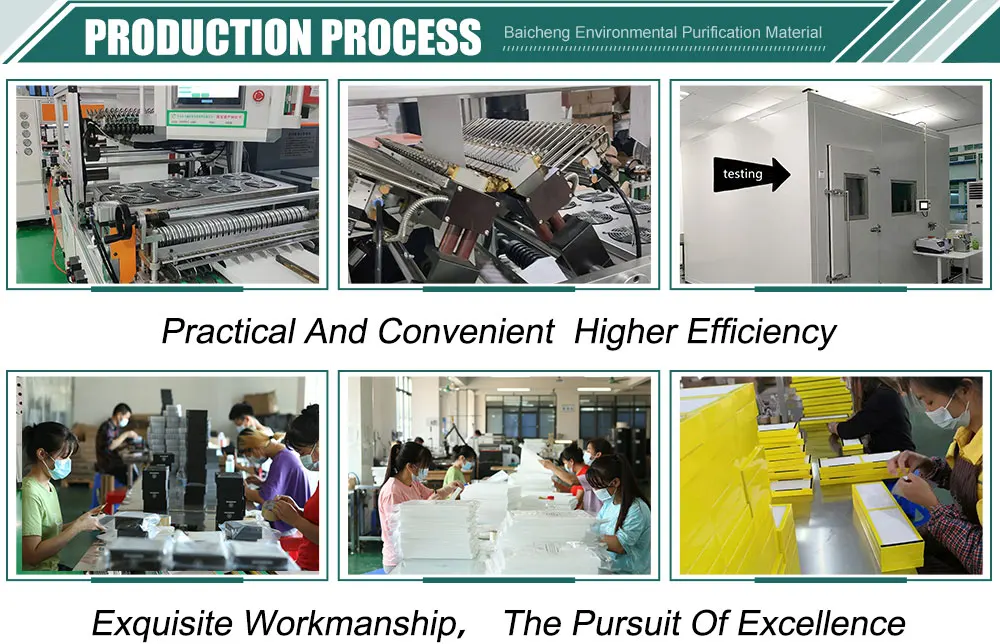 PRODUCTION PROCESS

Baicheng Environmental Purification Material

testing

Practical And Convenient Higher Efficiency

Exquisite Workmanship, The Pursuit Of Excellence